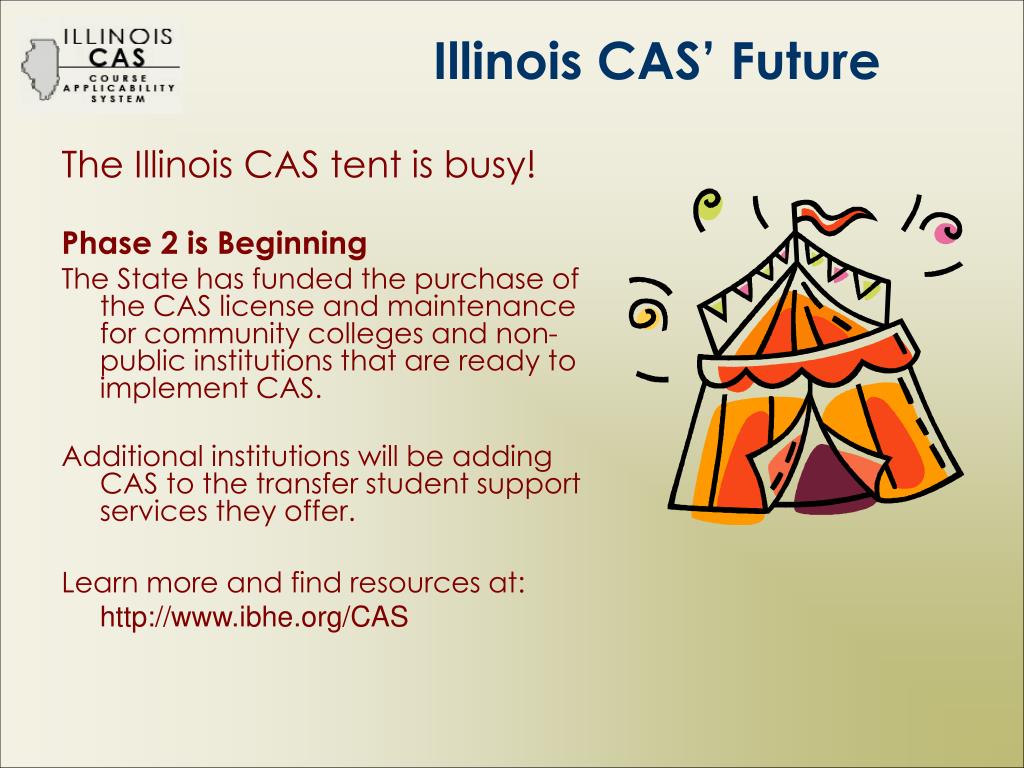 ILLINOIS CAS COURSE APPLICABILITY SYSTEM

Illinois CAS' Future

The Illinois CAS tent is busy!

Phase 2 is Beginning

The State has funded the purchase of the CAS license and maintenance for community colleges and non-public institutions that are ready to implement CAS.

Additional institutions will be adding CAS to the transfer student support services they offer.

Learn more and find resources at:
http://www.ibhe.org/CAS